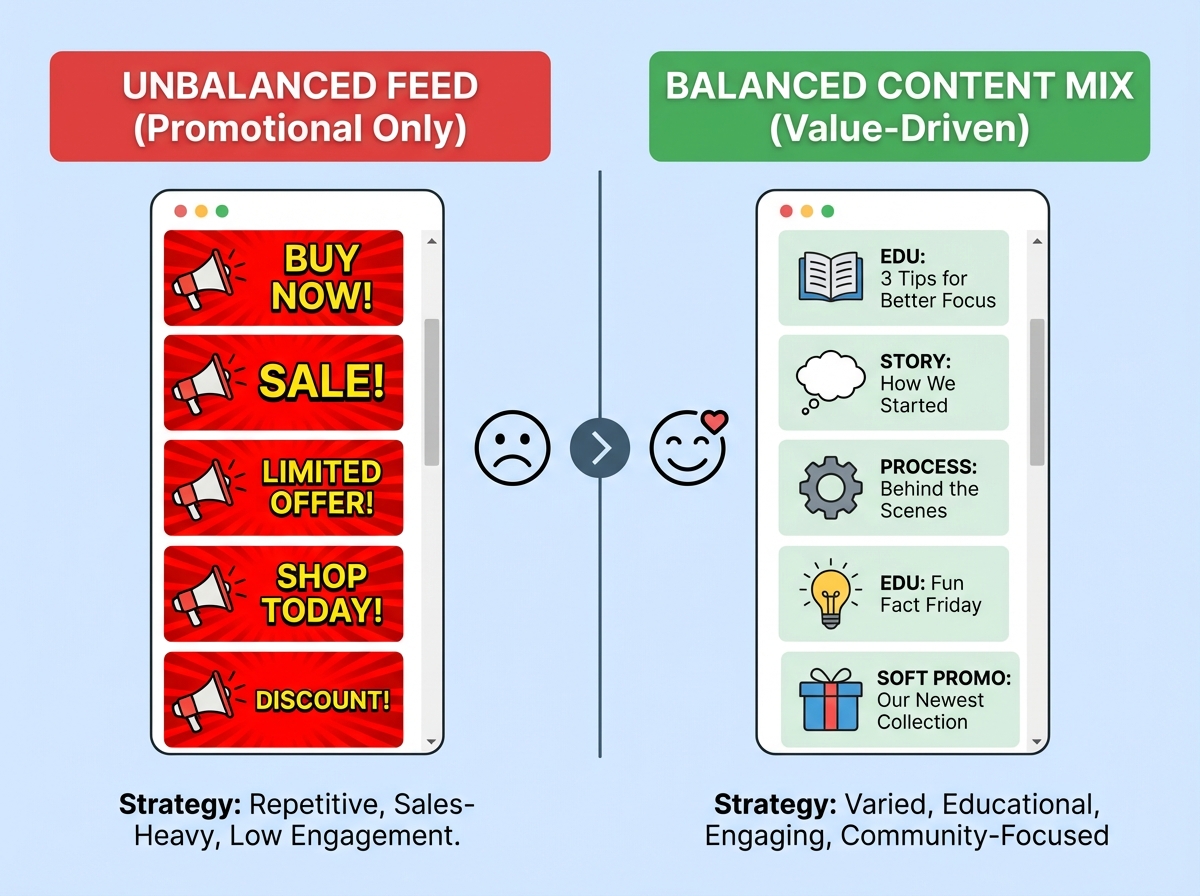 UNBALANCED FEED
(Promotional Only)

BUY NOW!

SALE!

LIMITED OFFER!

SHOP TODAY!

DISCOUNT!

Strategy: Repetitive, Sales-Heavy, Low Engagement.

BALANCED CONTENT MIX
(Value-Driven)

EDU:
3 Tips for Better Focus

STORY:
How We Started

PROCESS:
Behind the Scenes

EDU: Fun Fact Friday

SOFT PROMO:
Our Newest Collection

Strategy: Varied, Educational, Engaging, Community-Focused